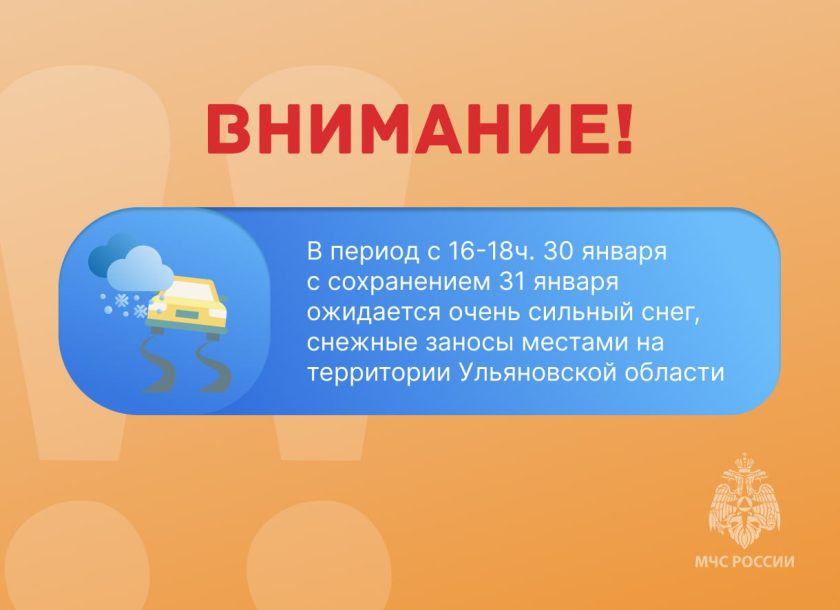 ВНИМАНИЕ!

В период с 16-18ч. 30 января с сохранением 31 января ожидается очень сильный снег, снежные заносы местами на территории Ульяновской области

МЧС РОССИИ